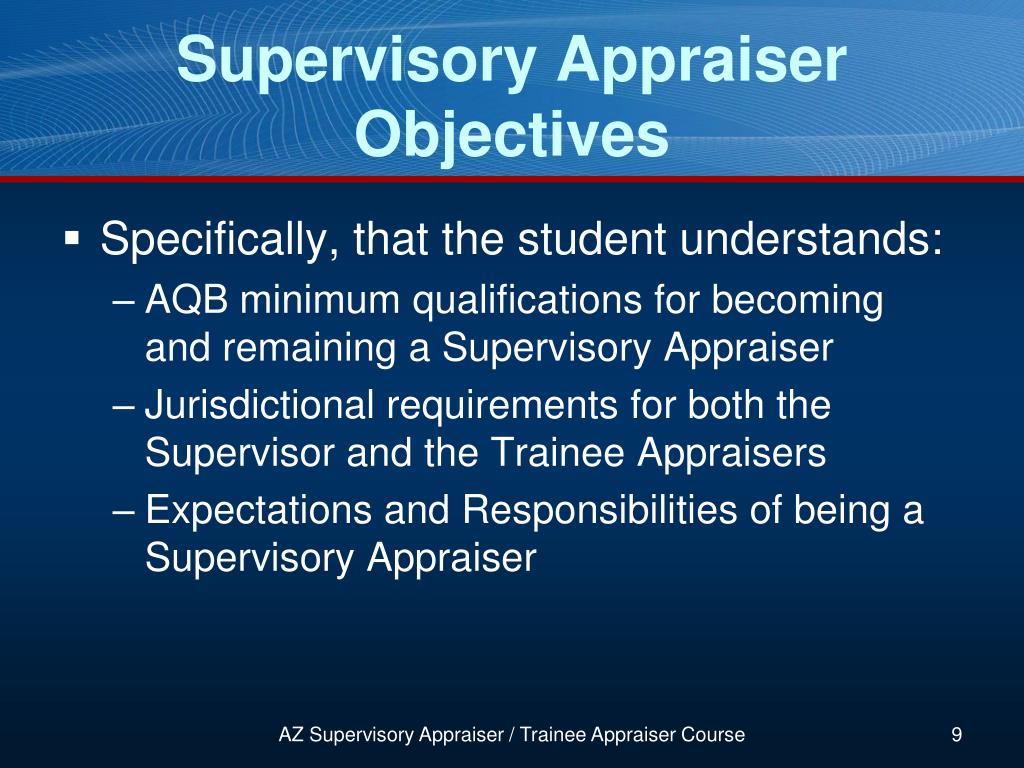 Supervisory Appraiser Objectives

▪ Specifically, that the student understands:
– AQB minimum qualifications for becoming and remaining a Supervisory Appraiser
– Jurisdictional requirements for both the Supervisor and the Trainee Appraisers
– Expectations and Responsibilities of being a Supervisory Appraiser

AZ Supervisory Appraiser / Trainee Appraiser Course

9